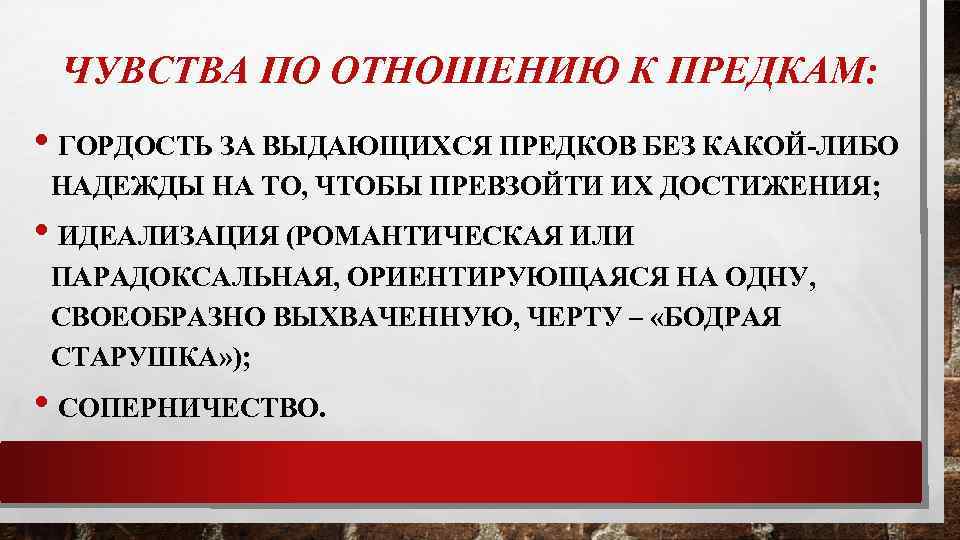 ЧУВСТВА ПО ОТНОШЕНИЮ К ПРЕДКАМ:

• ГОРДОСТЬ ЗА ВЫДАЮЩИХСЯ ПРЕДКОВ БЕЗ КАКОЙ-ЛИБО НАДЕЖДЫ НА ТО, ЧТОБЫ ПРЕВЗОЙТИ ИХ ДОСТИЖЕНИЯ;

• ИДЕАЛИЗАЦИЯ (РОМАНТИЧЕСКАЯ ИЛИ ПАРАДОКСАЛЬНАЯ, ОРИЕНТИРУЮЩАЯСЯ НА ОДНУ, СВОЕОБРАЗНО ВЫХВАЧЕННУЮ, ЧЕРТУ – «БОДРАЯ СТАРУШКА»);

• СОПЕРНИЧЕСТВО.